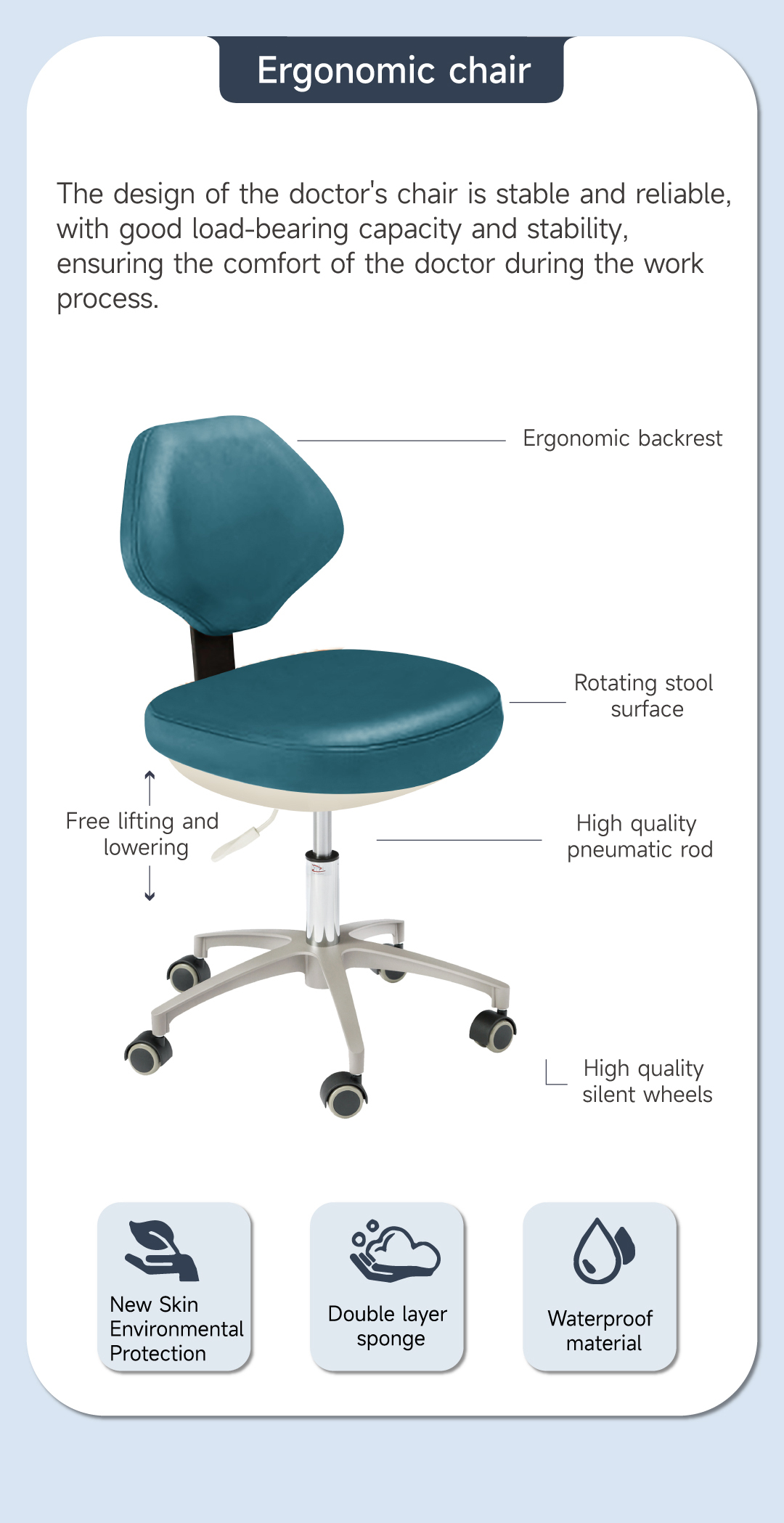 Ergonomic chair

The design of the doctor's chair is stable and reliable, with good load-bearing capacity and stability, ensuring the comfort of the doctor during the work process.

Ergonomic backrest

Rotating stool surface

Free lifting and lowering

High quality pneumatic rod

High quality silent wheels

New Skin Environmental Protection

Double layer sponge

Waterproof material